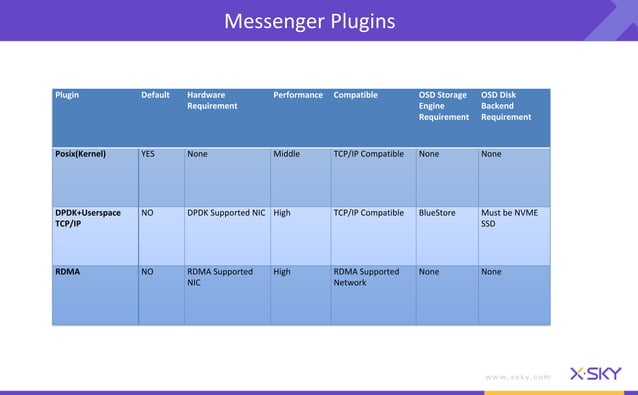 Messenger Plugins

| Plugin | Default | Hardware Requirement | Performance | Compatible | OSD Storage Engine Requirement | OSD Disk Backend Requirement |
|---|---|---|---|---|---|---|
| Posix(Kernel) | YES | None | Middle | TCP/IP Compatible | None | None |
| DPDK+Userspace TCP/IP | NO | DPDK Supported NIC | High | TCP/IP Compatible | BlueStore | Must be NVME SSD |
| RDMA | NO | RDMA Supported NIC | High | RDMA Supported Network | None | None |

www.xsky.com

X·SKY